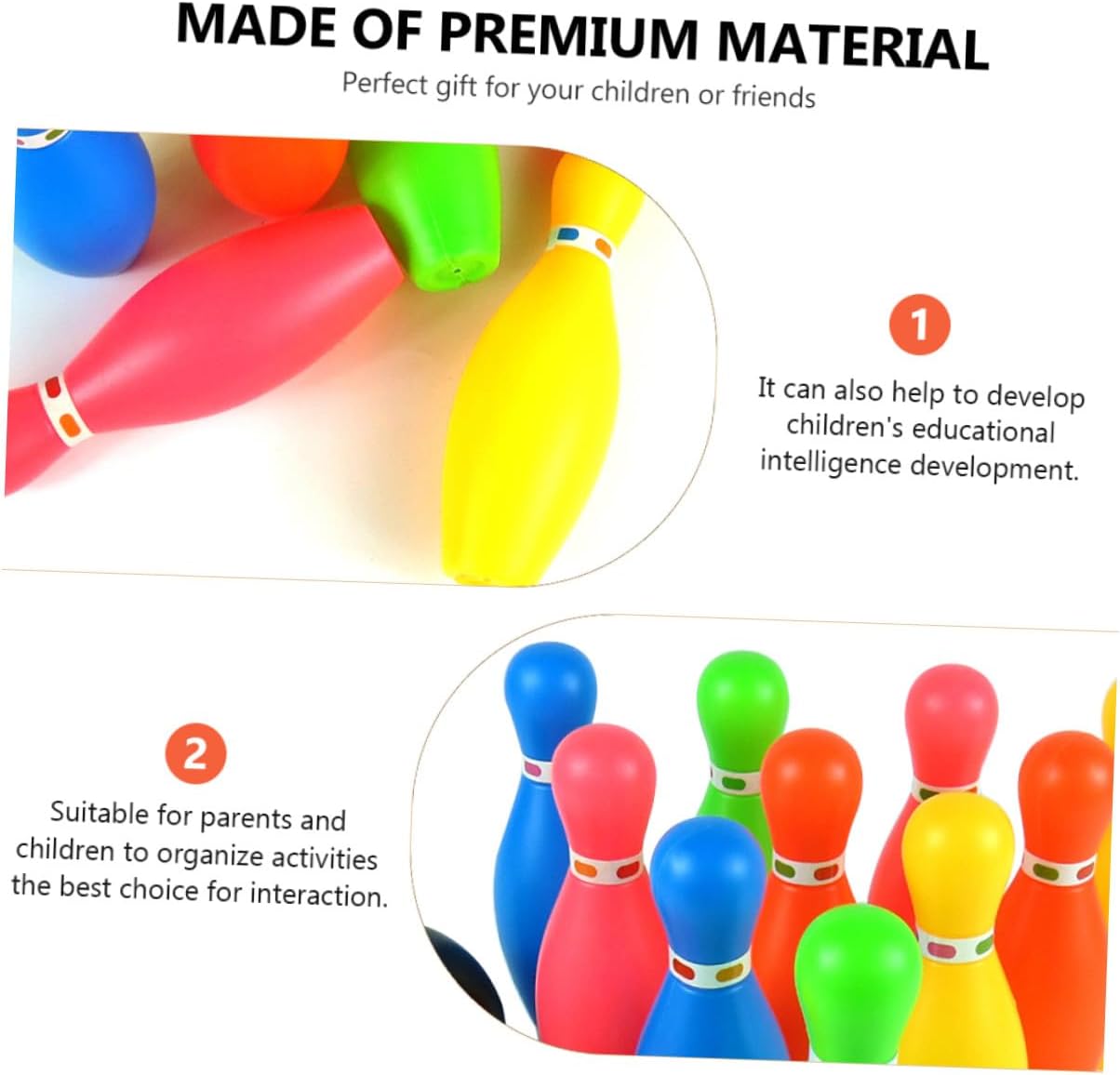 MADE OF PREMIUM MATERIAL

Perfect gift for your children or friends

1

It can also help to develop children's educational intelligence development.

2

Suitable for parents and children to organize activities the best choice for interaction.